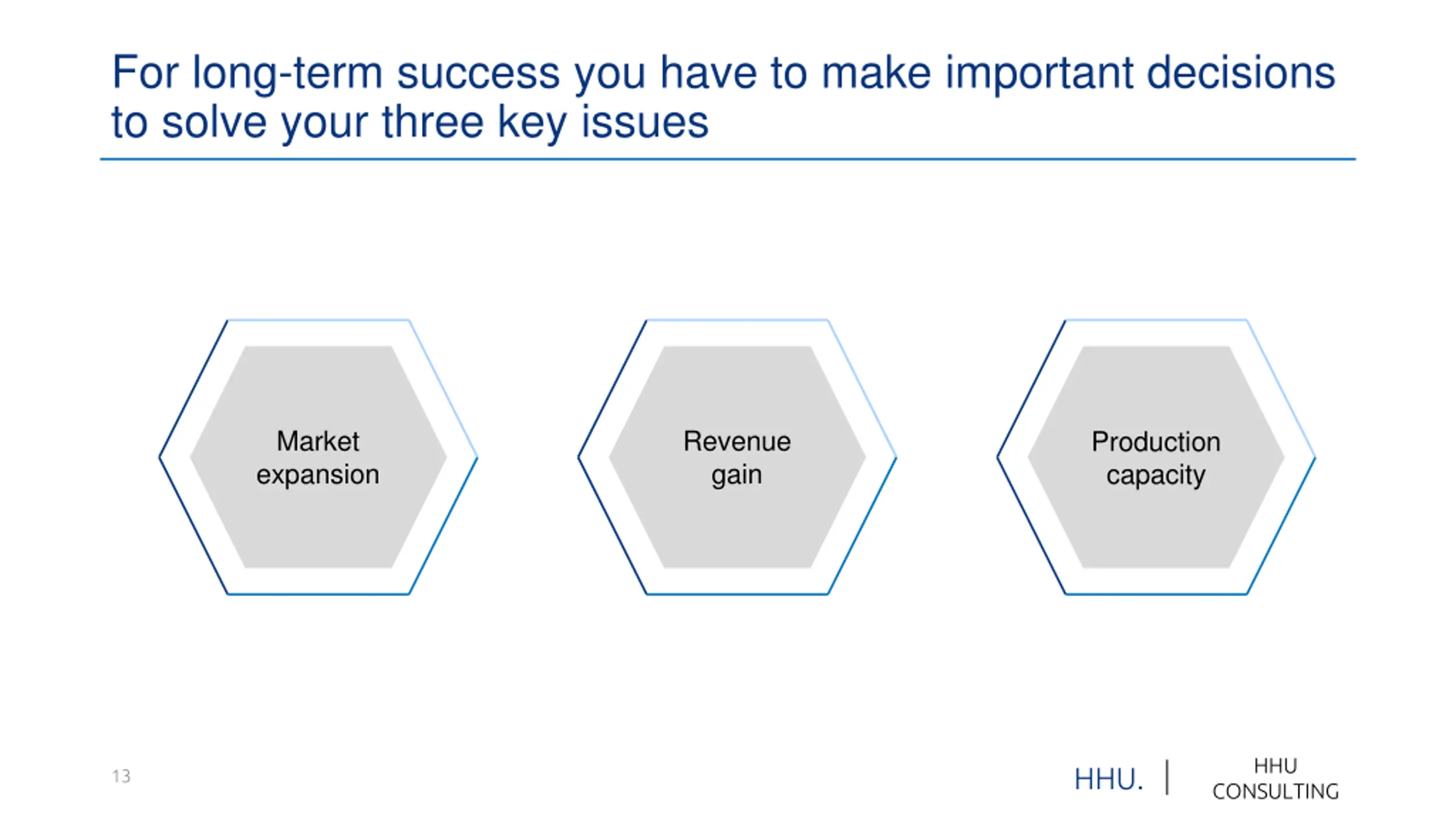 For long-term success you have to make important decisions to solve your three key issues

Market expansion

Revenue gain

Production capacity

13

HHU. | HHU CONSULTING